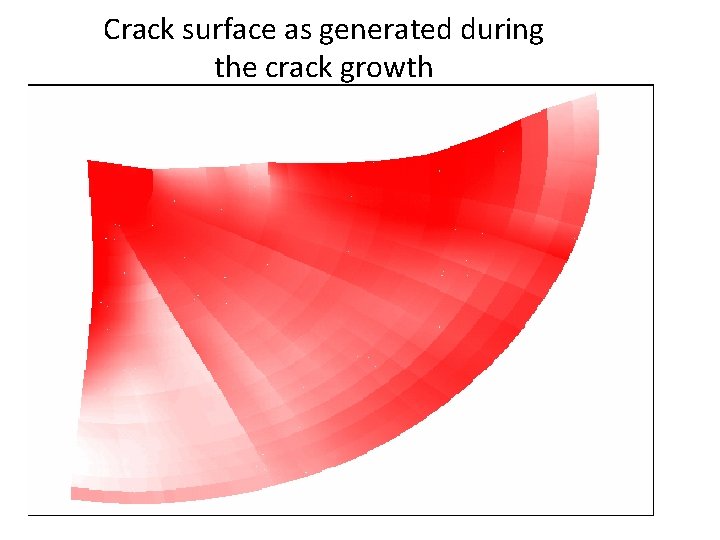 Crack surface as generated during the crack growth